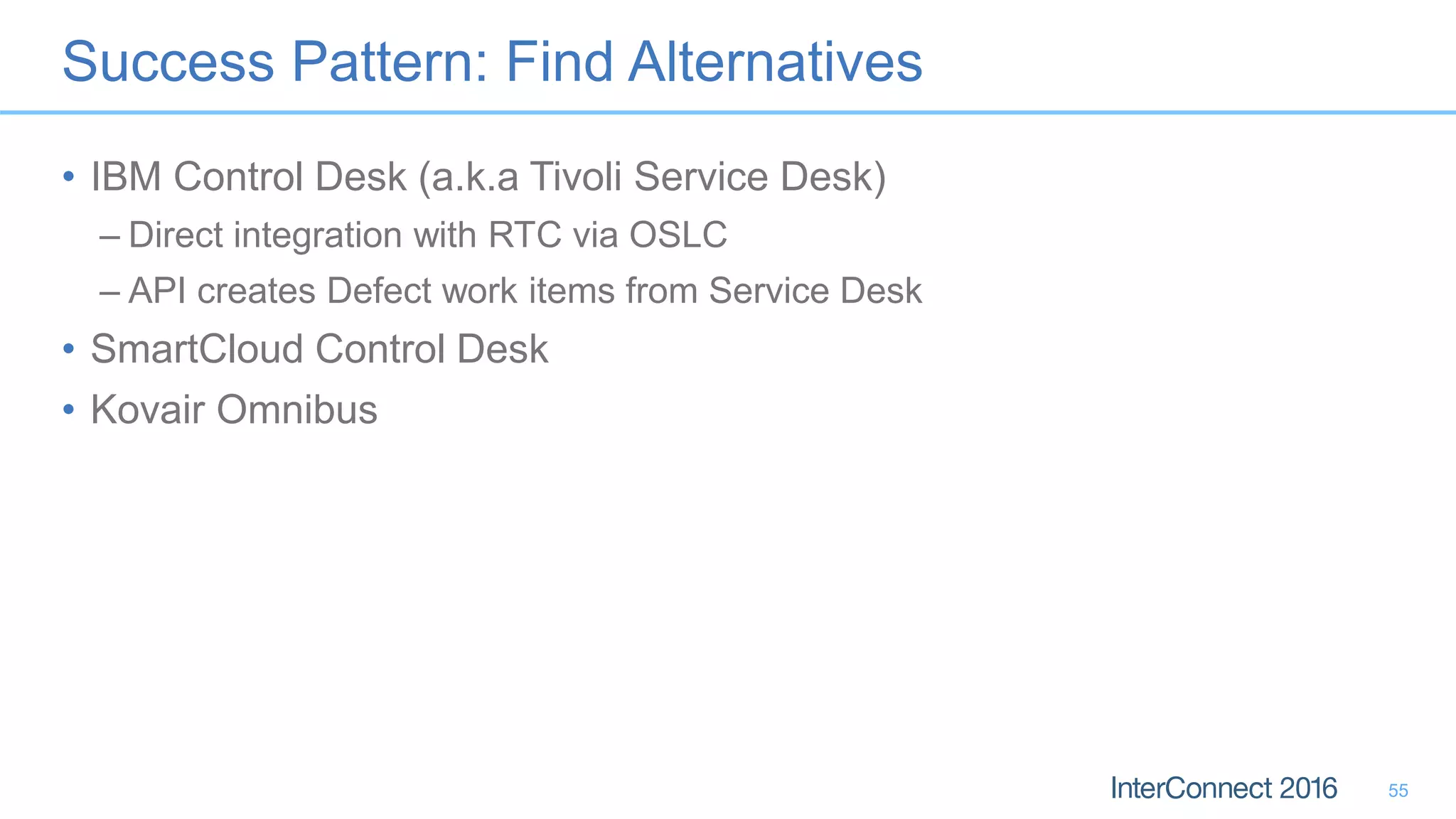 Success Pattern: Find Alternatives

• IBM Control Desk (a.k.a Tivoli Service Desk)
– Direct integration with RTC via OSLC
– API creates Defect work items from Service Desk
• SmartCloud Control Desk
• Kovair Omnibus

InterConnect 2016 55